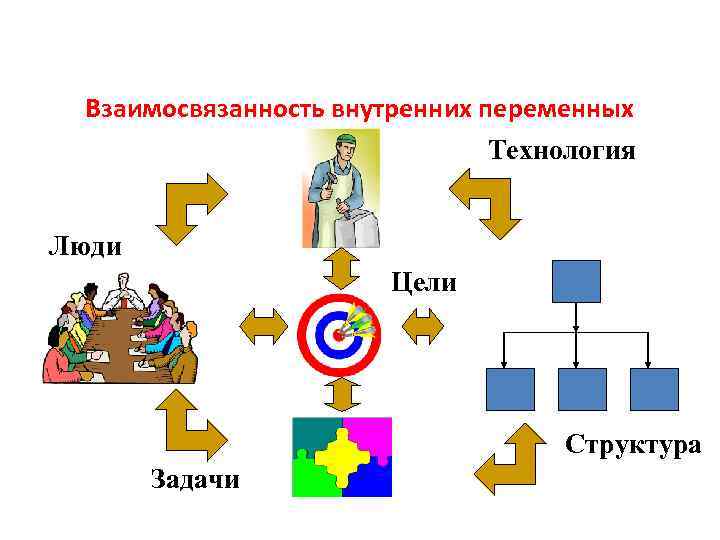 Взаимосвязанность внутренних переменных

Технология

Люди

Цели

Структура

Задачи